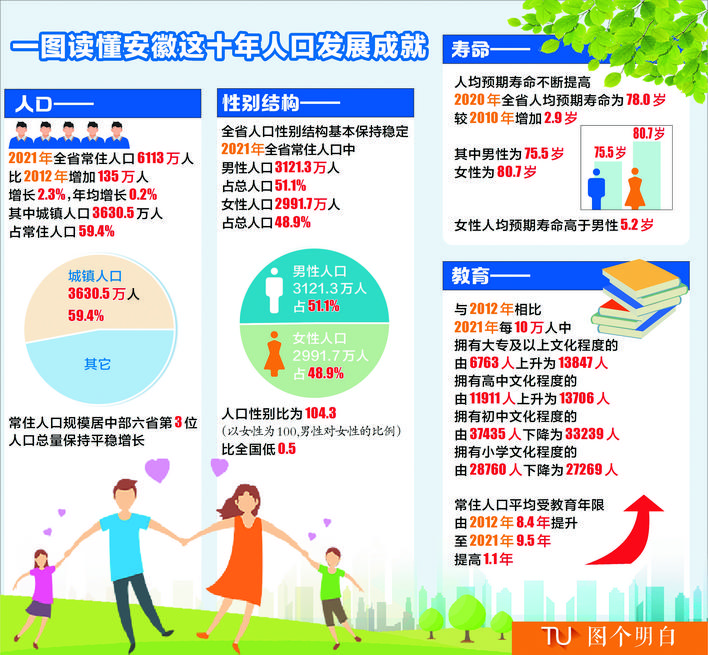 一图读懂安徽这十年人口发展成就

人口——

2021年全省常住人口6113万人
比2012年增加135万人
增长2.3%，年均增长0.2%
其中城镇人口3630.5万人
占常住人口59.4%

城镇人口
3630.5万人
59.4%

其它

常住人口规模居中部六省第3位
人口总量保持平稳增长

性别结构——

全省人口性别结构基本保持稳定
2021年全省常住人口中
男性人口3121.3万人
占总人口51.1%
女性人口2991.7万人
占总人口48.9%

男性人口
3121.3万人
占51.1%

女性人口
2991.7万人
占48.9%

人口性别比为104.3
（以女性为100，男性对女性的比例）
比全国低0.5

寿命——

人均预期寿命不断提高
2020年全省人均预期寿命为78.0岁
较2010年增加2.9岁

其中男性为75.5岁
女性为80.7岁

75.5岁
80.7岁

女性人均预期寿命高于男性5.2岁

教育——

与2012年相比
2021年每10万人中
拥有大专及以上文化程度的
由6763人上升为13847人
拥有高中文化程度的
由11911人上升为13706人
拥有初中文化程度的
由37435人下降为33239人
拥有小学文化程度的
由28760人下降为27269人

常住人口平均受教育年限
由2012年8.4年提升
至2021年9.5年
提高1.1年

TU 图个明白